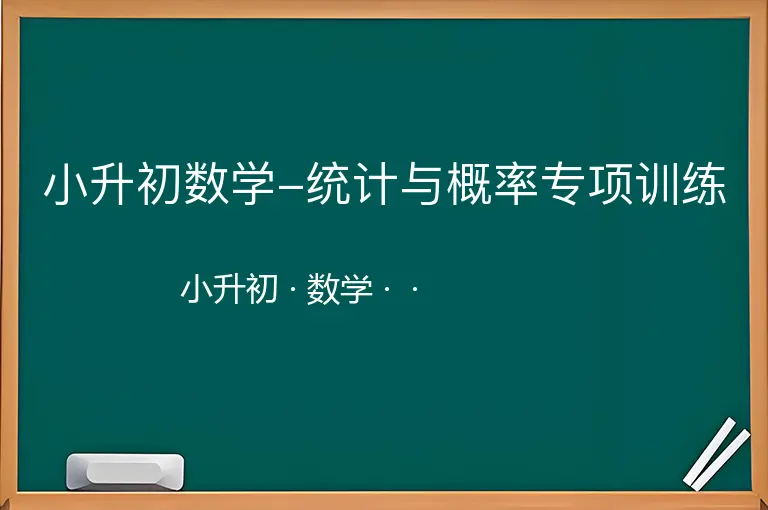 小升初数学–统计与概率专项训练

小升初 · 数学 · ·